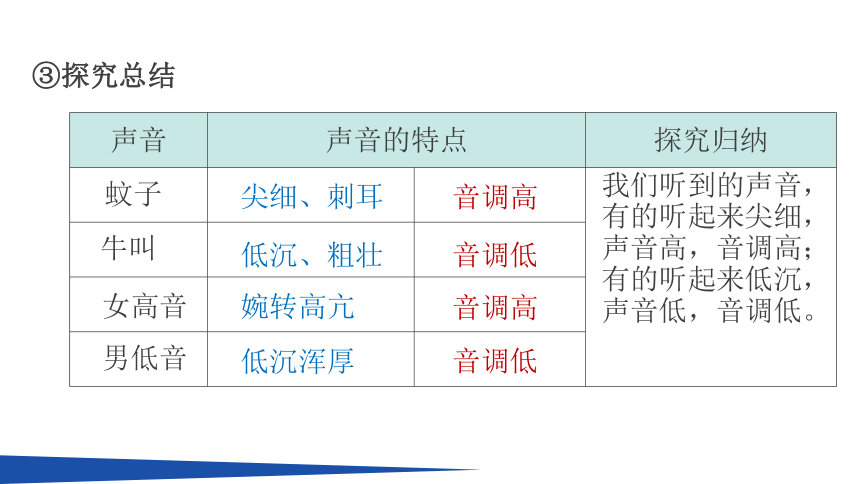 ③探究总结

| 声音 | 声音的特点 | | 探究归纳 |
|---|---|---|---|
| 蚊子 | 尖细、刺耳 | 音调高 | 我们听到的声音，有的听起来尖细，声音高，音调高；有的听起来低沉，声音低，音调低。 |
| 牛叫 | 低沉、粗壮 | 音调低 | |
| 女高音 | 婉转高亢 | 音调高 | |
| 男低音 | 低沉浑厚 | 音调低 | |